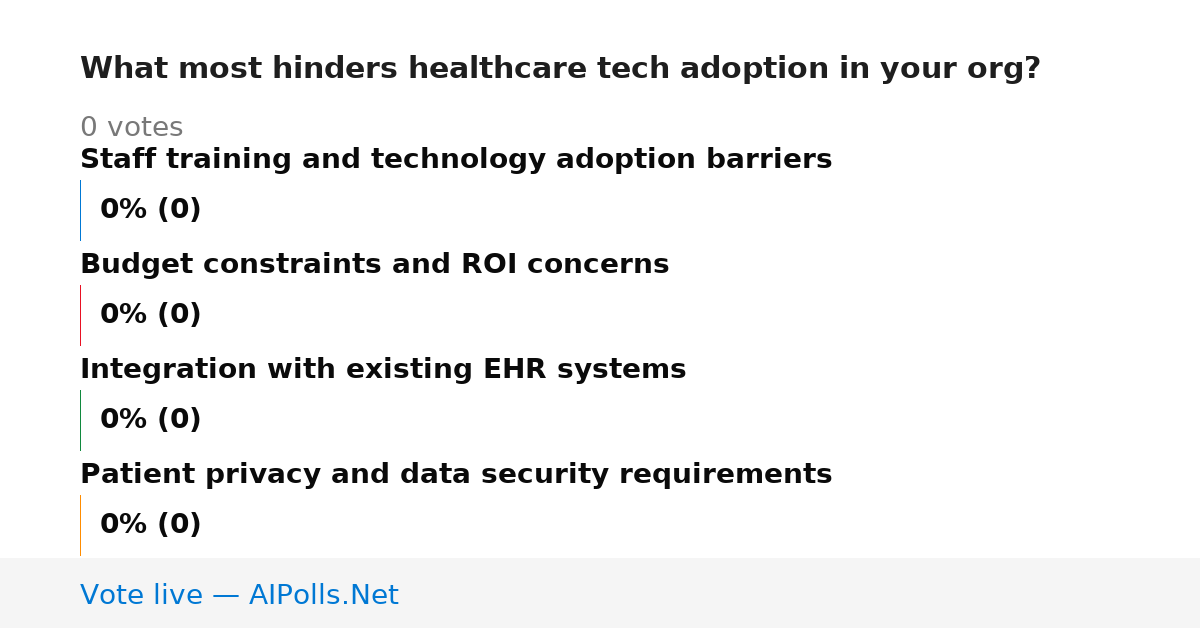 What most hinders healthcare tech adoption in your org?

0 votes

Staff training and technology adoption barriers

0% (0)

Budget constraints and ROI concerns

0% (0)

Integration with existing EHR systems

0% (0)

Patient privacy and data security requirements

0% (0)

Vote live — AIPolls.Net